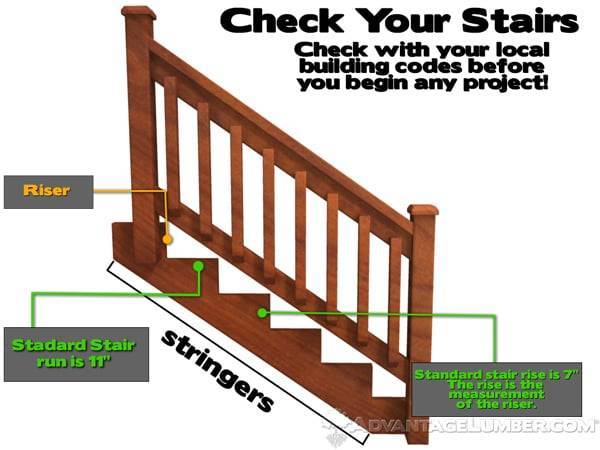 Check Your Stairs

Check with your local building codes before you begin any project!

Riser

Stadard Stair run is 11"

stringers

Standard stair rise is 7" The rise is the measurement of the riser.

ADVANTAGELUMBER.COM